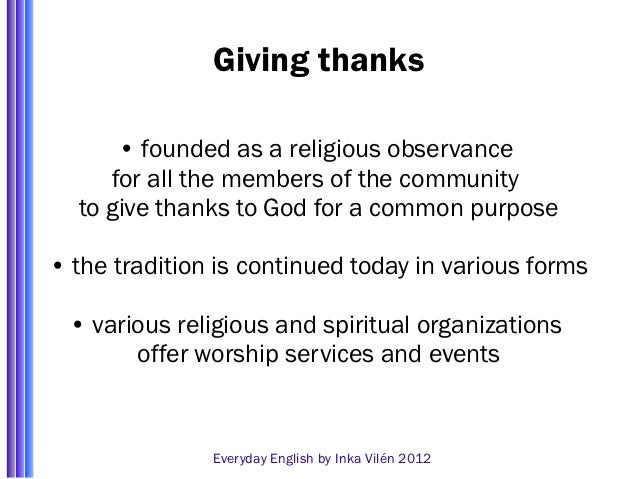 Giving thanks

• founded as a religious observance for all the members of the community to give thanks to God for a common purpose

• the tradition is continued today in various forms

• various religious and spiritual organizations offer worship services and events

Everyday English by Inka Vilén 2012